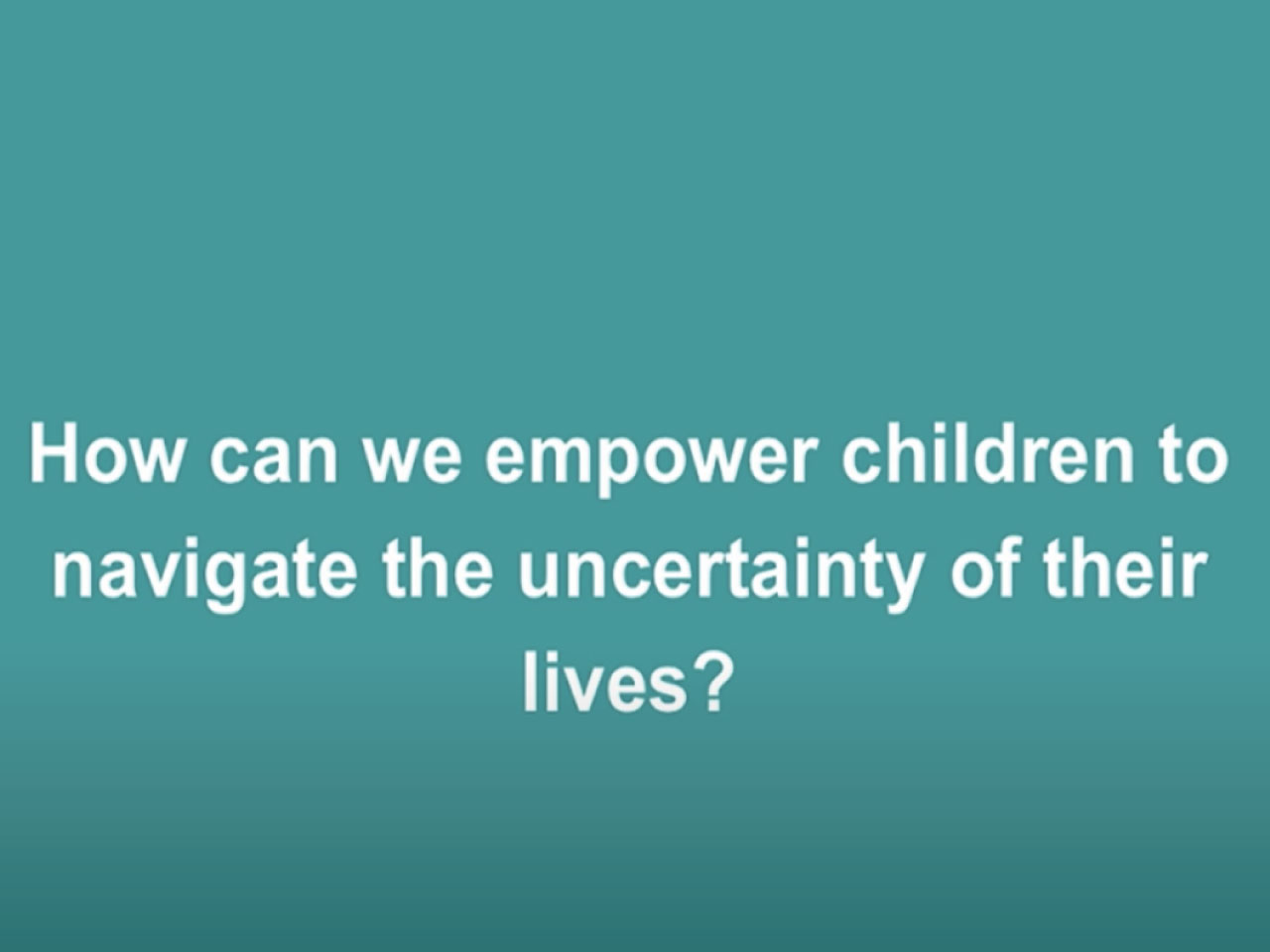 How can we empower children to navigate the uncertainty of their lives?